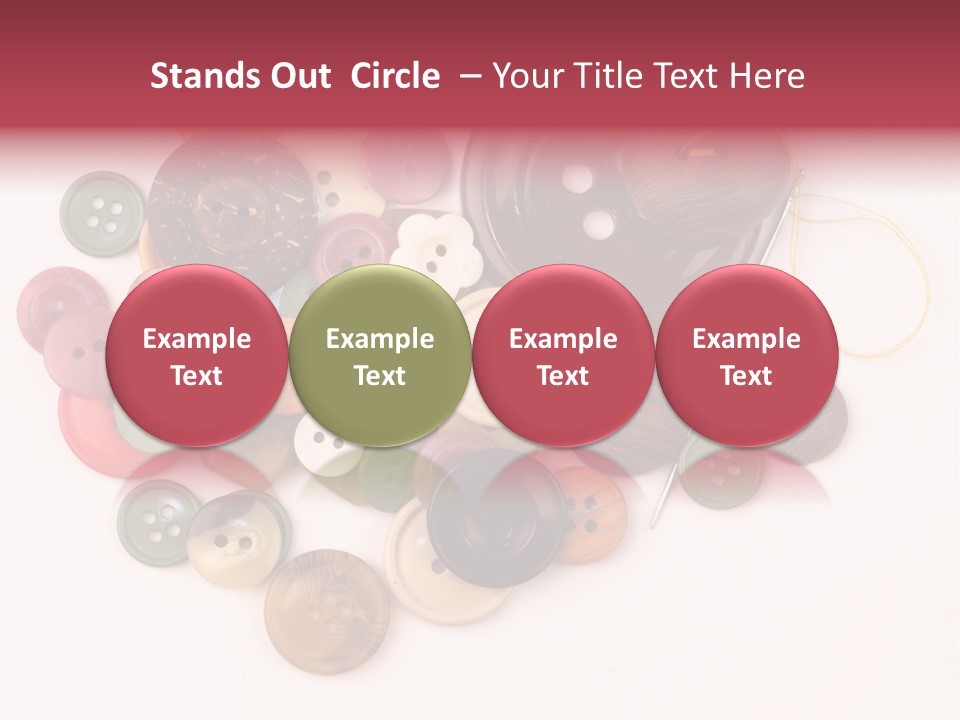 Stands Out Circle – Your Title Text Here

Example Text

Example Text

Example Text

Example Text